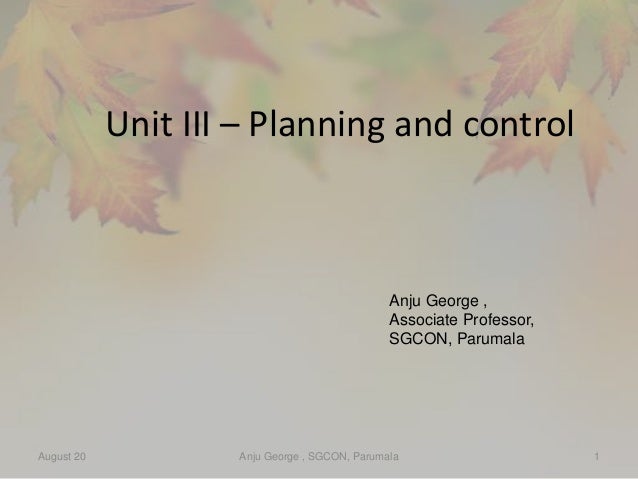 Unit III – Planning and control

Anju George ,
Associate Professor,
SGCON, Parumala

August 20

Anju George , SGCON, Parumala

1